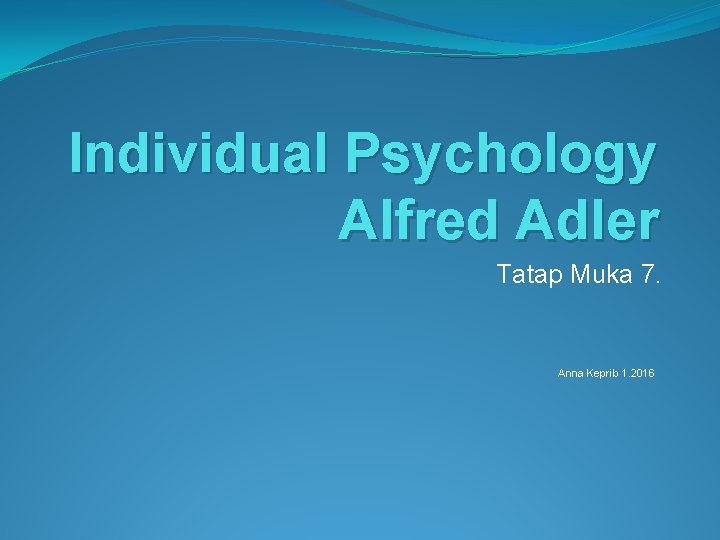 Individual Psychology Alfred Adler

Tatap Muka 7.

Anna Keprib 1.2016